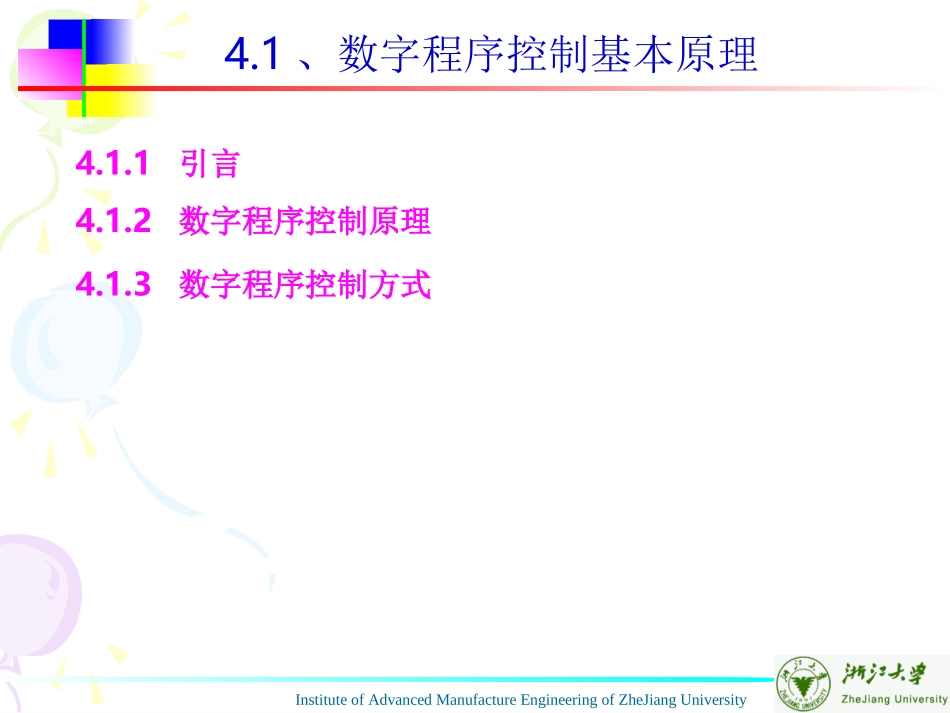 4.1 、数字程序控制基本原理

4.1.1 引言

4.1.2 数字程序控制原理

4.1.3 数字程序控制方式

Institute of Advanced Manufacture Engineering of ZheJiang University

浙江大学
ZheJiang University